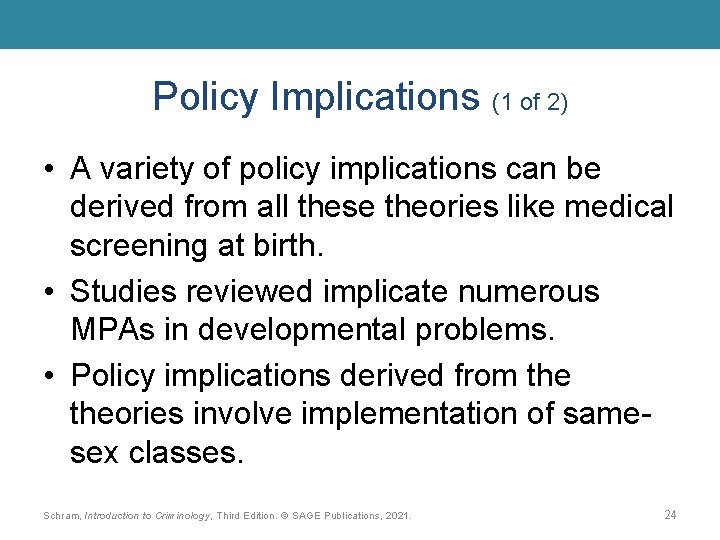 Policy Implications (1 of 2)

• A variety of policy implications can be derived from all these theories like medical screening at birth.

• Studies reviewed implicate numerous MPAs in developmental problems.

• Policy implications derived from the theories involve implementation of same-sex classes.

Schram, Introduction to Criminology, Third Edition. © SAGE Publications, 2021.

24